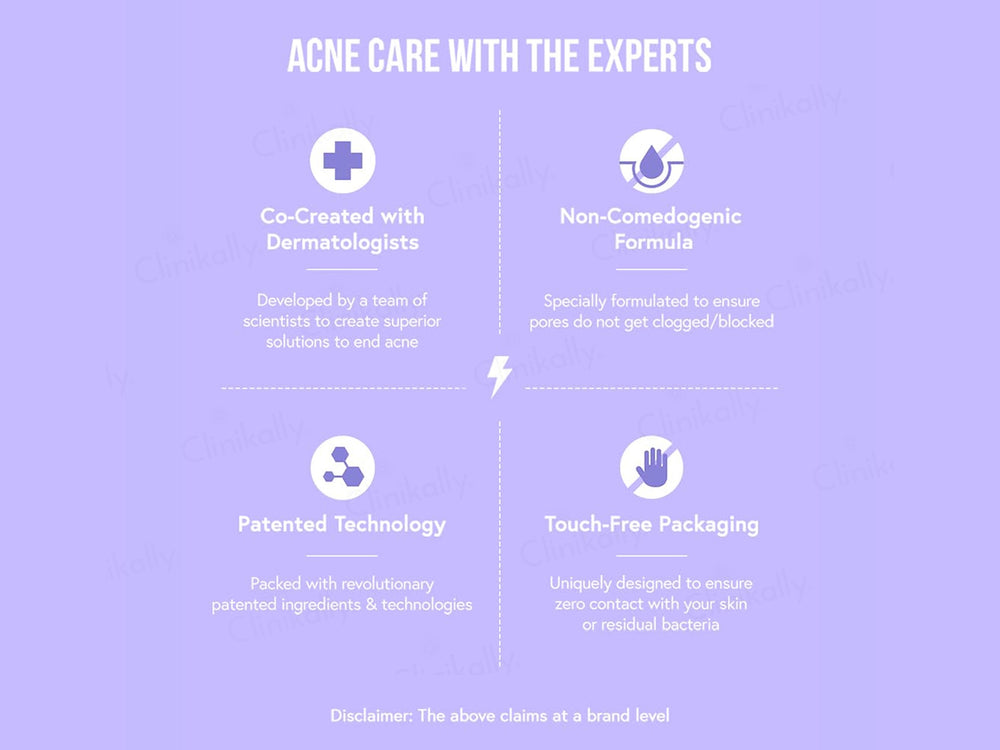 ACNE CARE WITH THE EXPERTS

Co-Created with Dermatologists

Developed by a team of scientists to create superior solutions to end acne

Non-Comedogenic Formula

Specially formulated to ensure pores do not get clogged/blocked

Patented Technology

Packed with revolutionary patented ingredients & technologies

Touch-Free Packaging

Uniquely designed to ensure zero contact with your skin or residual bacteria

Disclaimer: The above claims at a brand level

Clinikally